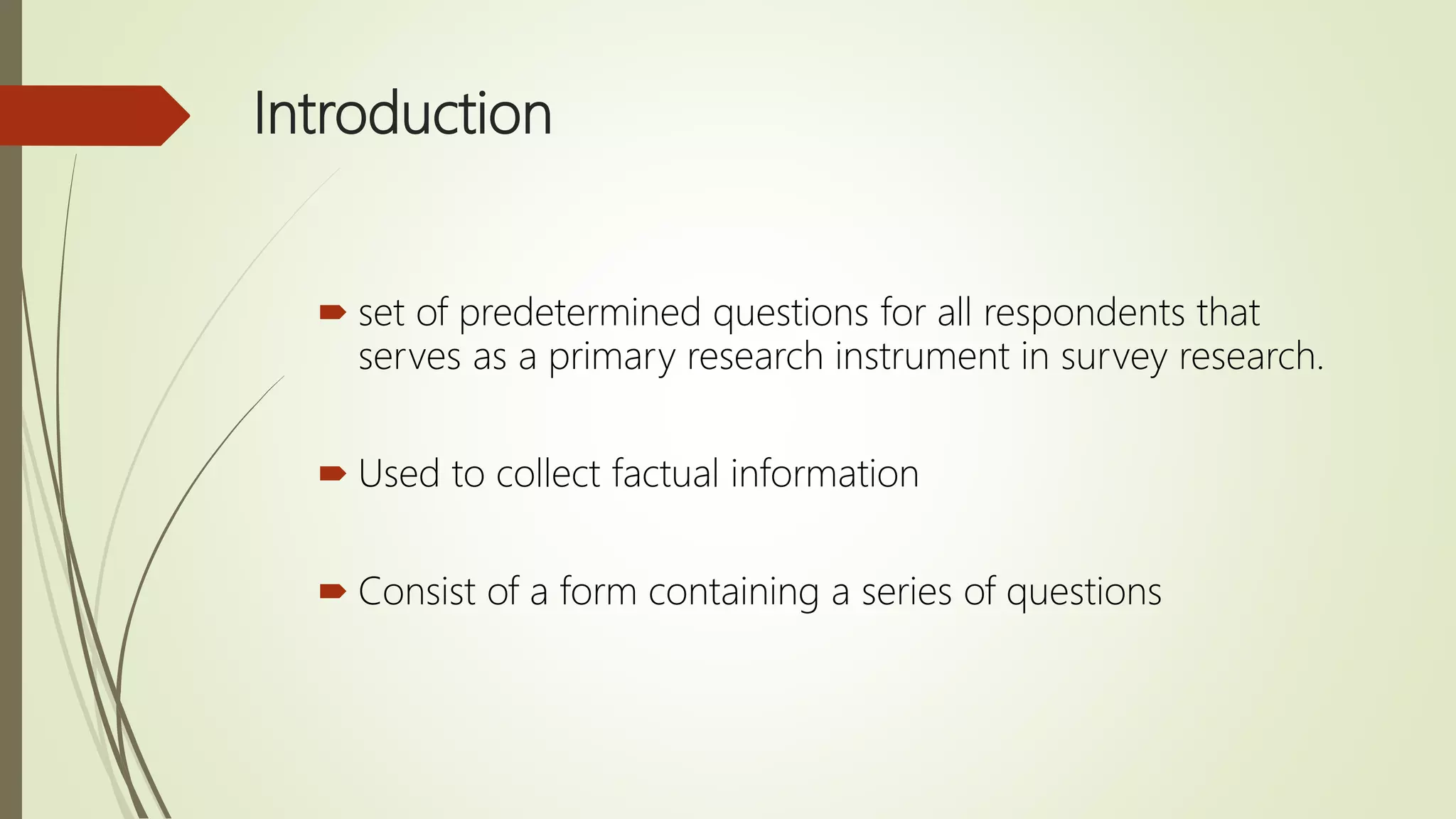 Introduction

set of predetermined questions for all respondents that serves as a primary research instrument in survey research.

Used to collect factual information

Consist of a form containing a series of questions